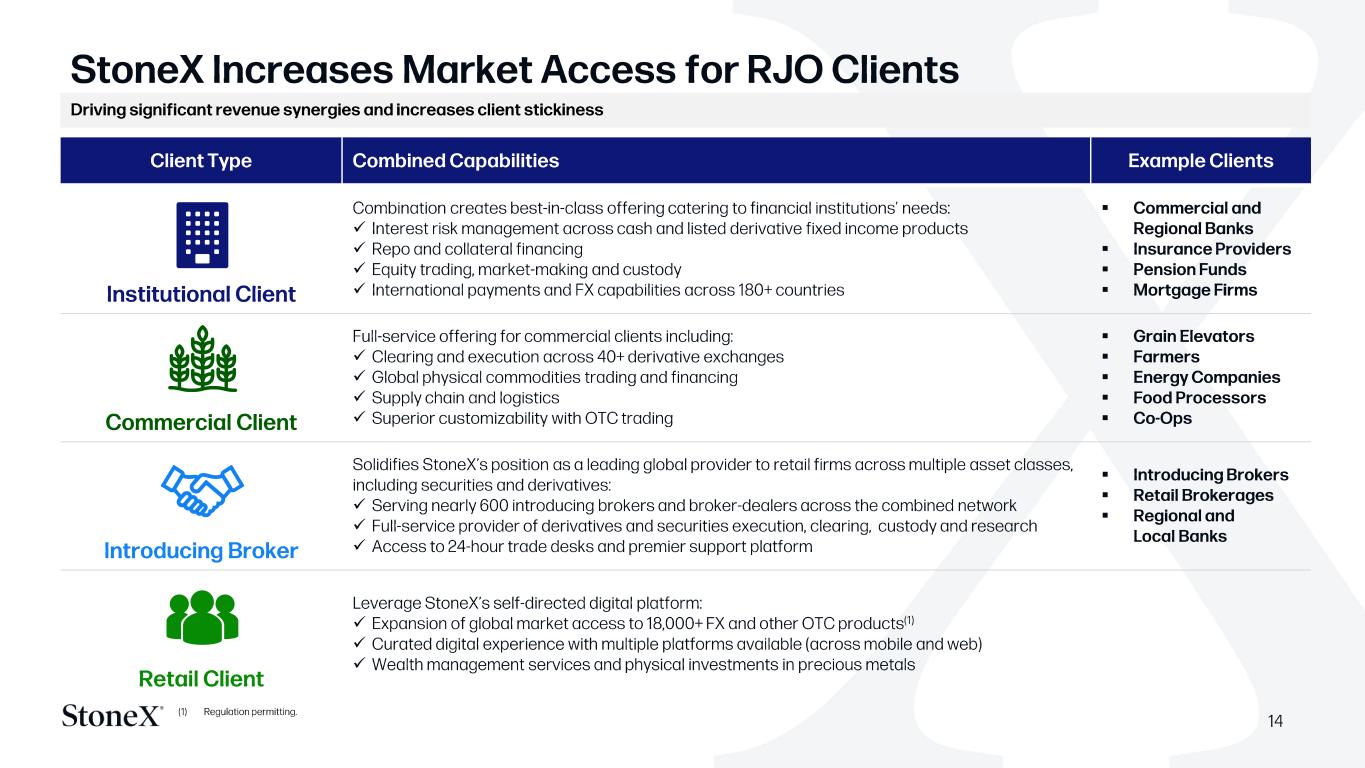 StoneX Increases Market Access for RJO Clients

Driving significant revenue synergies and increases client stickiness

| Client Type | Combined Capabilities | Example Clients |
|---|---|---|
| Institutional Client | Combination creates best-in-class offering catering to financial institutions' needs: ✓ Interest risk management across cash and listed derivative fixed income products ✓ Repo and collateral financing ✓ Equity trading, market-making and custody ✓ International payments and FX capabilities across 180+ countries | ▪ Commercial and Regional Banks ▪ Insurance Providers ▪ Pension Funds ▪ Mortgage Firms |
| Commercial Client | Full-service offering for commercial clients including: ✓ Clearing and execution across 40+ derivative exchanges ✓ Global physical commodities trading and financing ✓ Supply chain and logistics ✓ Superior customizability with OTC trading | ▪ Grain Elevators ▪ Farmers ▪ Energy Companies ▪ Food Processors ▪ Co-Ops |
| Introducing Broker | Solidifies StoneX's position as a leading global provider to retail firms across multiple asset classes, including securities and derivatives: ✓ Serving nearly 600 introducing brokers and broker-dealers across the combined network ✓ Full-service provider of derivatives and securities execution, clearing, custody and research ✓ Access to 24-hour trade desks and premier support platform | ▪ Introducing Brokers ▪ Retail Brokerages ▪ Regional and Local Banks |
| Retail Client | Leverage StoneX's self-directed digital platform: ✓ Expansion of global market access to 18,000+ FX and other OTC products$^{(1)}$ ✓ Curated digital experience with multiple platforms available (across mobile and web) ✓ Wealth management services and physical investments in precious metals | |

StoneX®
(1) Regulation permitting.
14